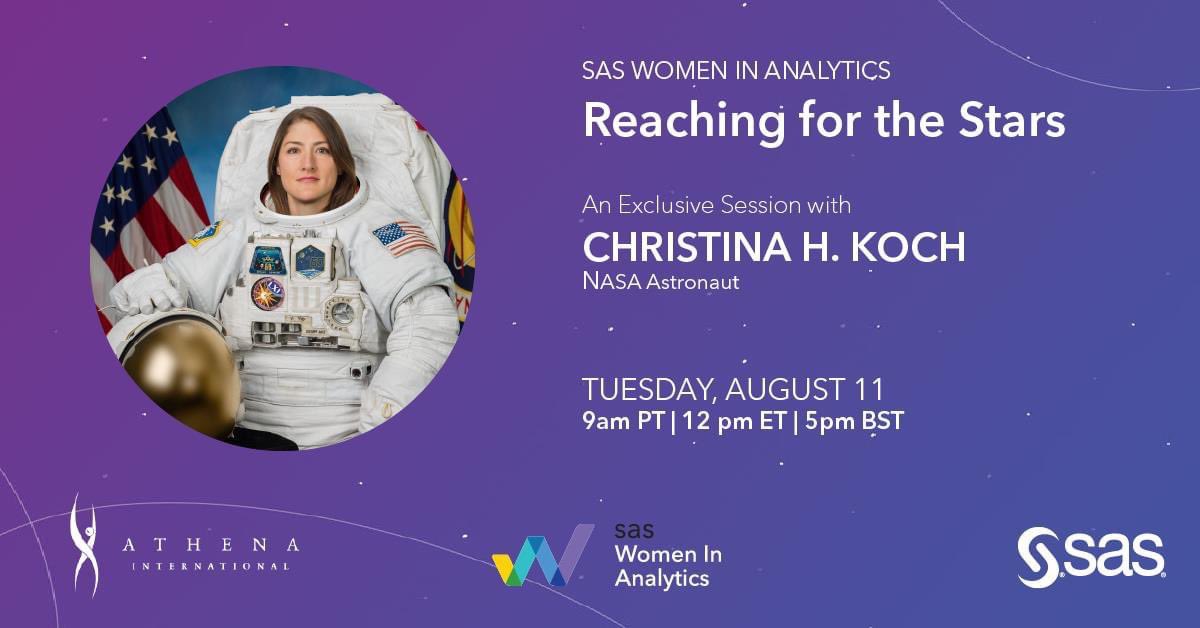 SAS WOMEN IN ANALYTICS
Reaching for the Stars

An Exclusive Session with
CHRISTINA H. KOCH
NASA Astronaut

TUESDAY, AUGUST 11
9am PT | 12 pm ET | 5pm BST

ATHENA
INTERNATIONAL

sas
Women In
Analytics

sas